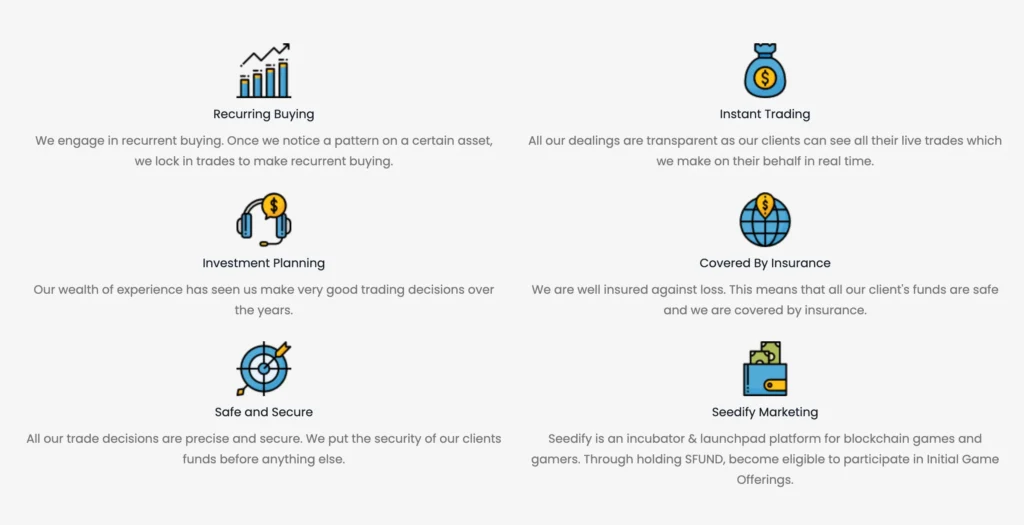 Recurring Buying

We engage in recurrent buying. Once we notice a pattern on a certain asset, we lock in trades to make recurrent buying.

Investment Planning

Our wealth of experience has seen us make very good trading decisions over the years.

Safe and Secure

All our trade decisions are precise and secure. We put the security of our clients funds before anything else.

Instant Trading

All our dealings are transparent as our clients can see all their live trades which we make on their behalf in real time.

Covered By Insurance

We are well insured against loss. This means that all our client's funds are safe and we are covered by insurance.

Seedify Marketing

Seedify is an incubator & launchpad platform for blockchain games and gamers. Through holding SFUND, become eligible to participate in Initial Game Offerings.